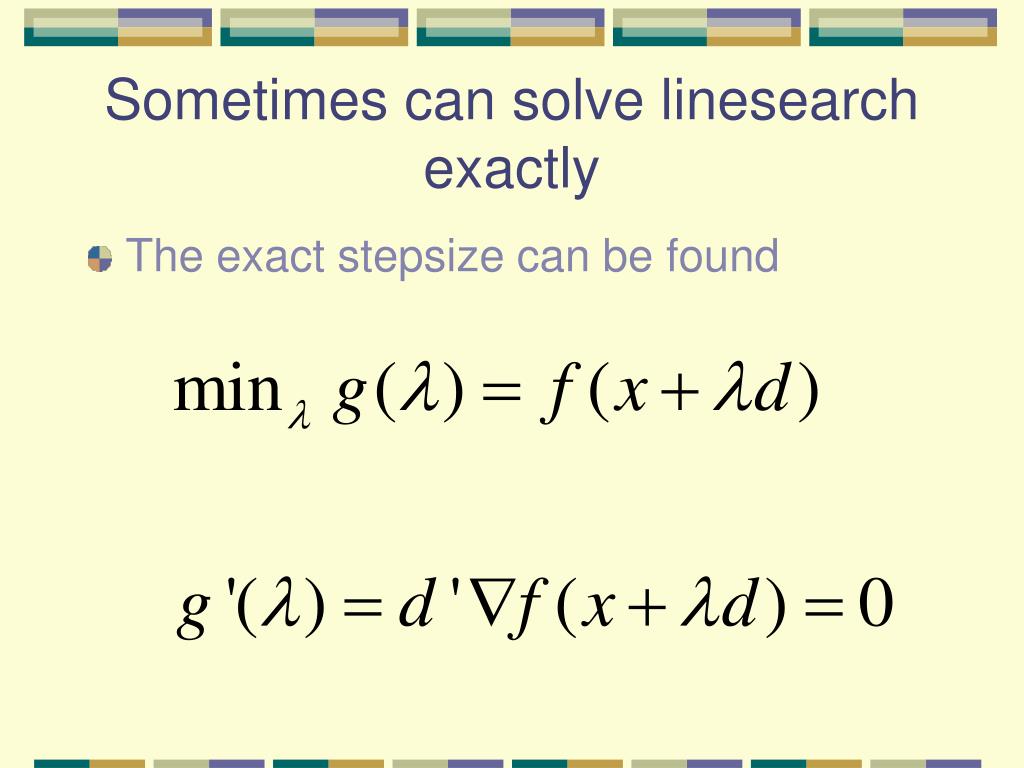 Sometimes can solve linesearch exactly

The exact stepsize can be found

$\min_{\lambda} g(\lambda) = f(x + \lambda d)$

$g'(\lambda) = d'\nabla f(x + \lambda d) = 0$